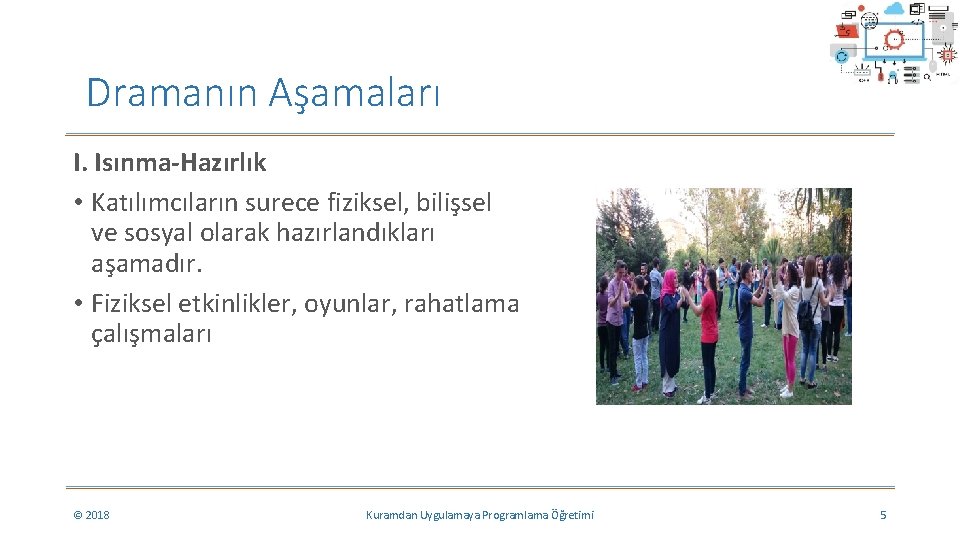 Dramanın Aşamaları

I. Isınma-Hazırlık

• Katılımcıların surece fiziksel, bilişsel ve sosyal olarak hazırlandıkları aşamadır.
• Fiziksel etkinlikler, oyunlar, rahatlama çalışmaları

© 2018

Kuramdan Uygulamaya Programlama Öğretimi

5